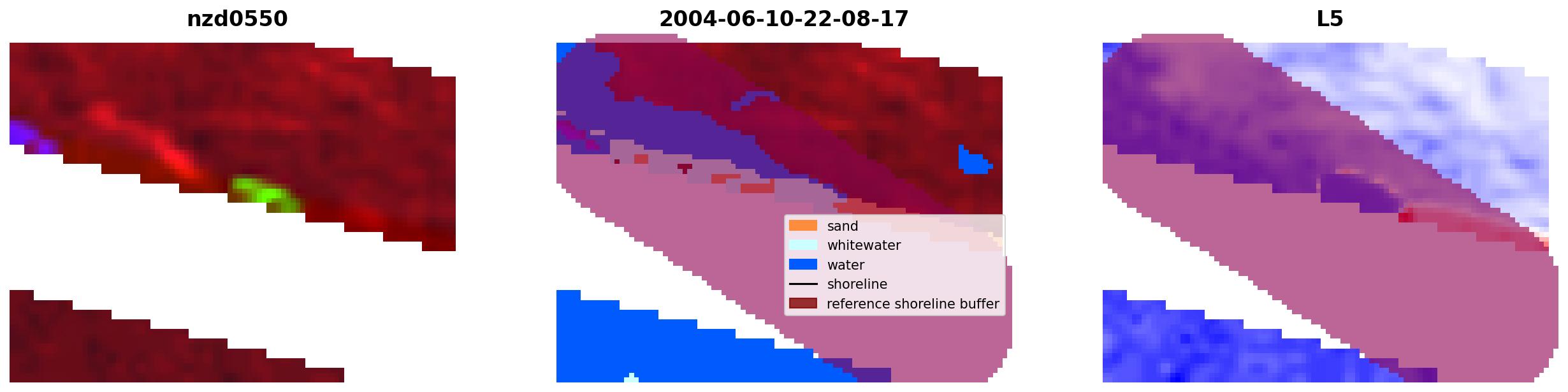 nzd0550

2004-06-10-22-08-17

L5

sand
whitewater
water
shoreline
reference shoreline buffer